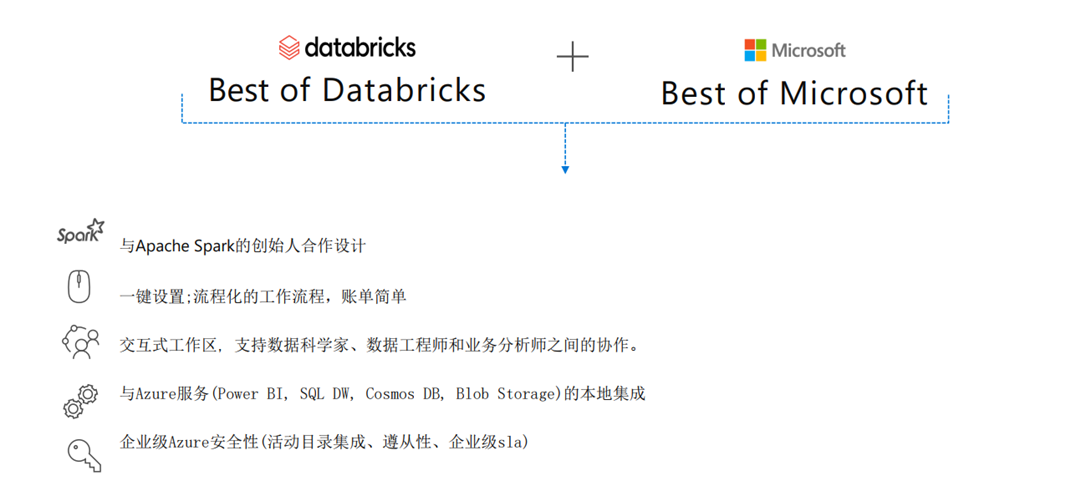 databricks
Best of Databricks

+

Microsoft
Best of Microsoft

Spark

与Apache Spark的创始人合作设计

一键设置;流程化的工作流程，账单简单

交互式工作区，支持数据科学家、数据工程师和业务分析师之间的协作。

与Azure服务(Power BI, SQL DW, Cosmos DB, Blob Storage)的本地集成

企业级Azure安全性(活动目录集成、遵从性、企业级sla)